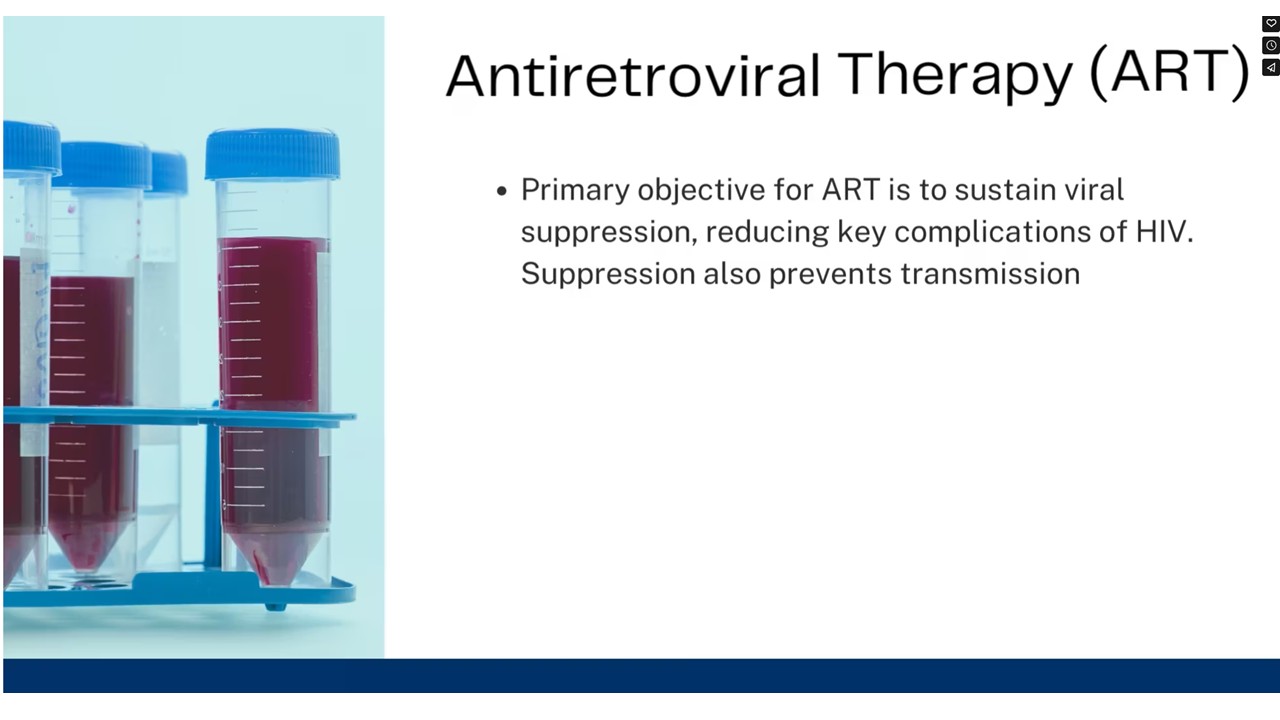 Antiretroviral Therapy (ART)

• Primary objective for ART is to sustain viral suppression, reducing key complications of HIV. Suppression also prevents transmission